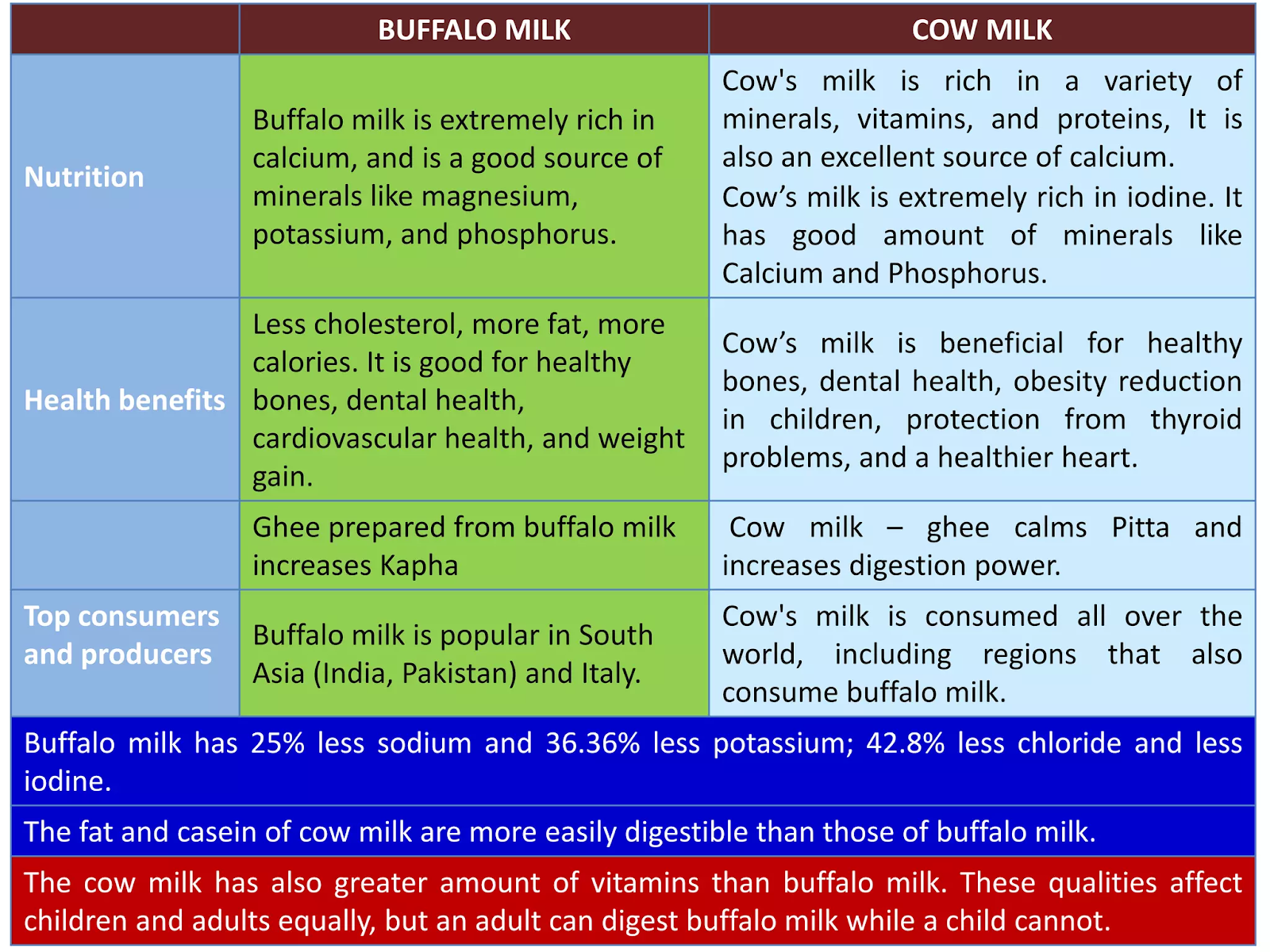 | | BUFFALO MILK | COW MILK |
|---|---|---|
| Nutrition | Buffalo milk is extremely rich in calcium, and is a good source of minerals like magnesium, potassium, and phosphorus. | Cow's milk is rich in a variety of minerals, vitamins, and proteins, It is also an excellent source of calcium. Cow’s milk is extremely rich in iodine. It has good amount of minerals like Calcium and Phosphorus. |
| Health benefits | Less cholesterol, more fat, more calories. It is good for healthy bones, dental health, cardiovascular health, and weight gain. | Cow’s milk is beneficial for healthy bones, dental health, obesity reduction in children, protection from thyroid problems, and a healthier heart. |
| | Ghee prepared from buffalo milk increases Kapha | Cow milk – ghee calms Pitta and increases digestion power. |
| Top consumers and producers | Buffalo milk is popular in South Asia (India, Pakistan) and Italy. | Cow's milk is consumed all over the world, including regions that also consume buffalo milk. |

Buffalo milk has 25% less sodium and 36.36% less potassium; 42.8% less chloride and less iodine.

The fat and casein of cow milk are more easily digestible than those of buffalo milk.

The cow milk has also greater amount of vitamins than buffalo milk. These qualities affect children and adults equally, but an adult can digest buffalo milk while a child cannot.